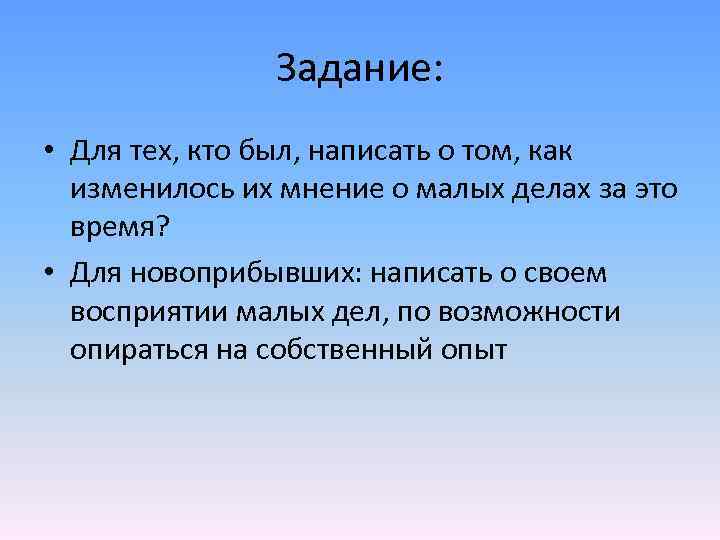 Задание:

• Для тех, кто был, написать о том, как изменилось их мнение о малых делах за это время?

• Для новоприбывших: написать о своем восприятии малых дел, по возможности опираться на собственный опыт